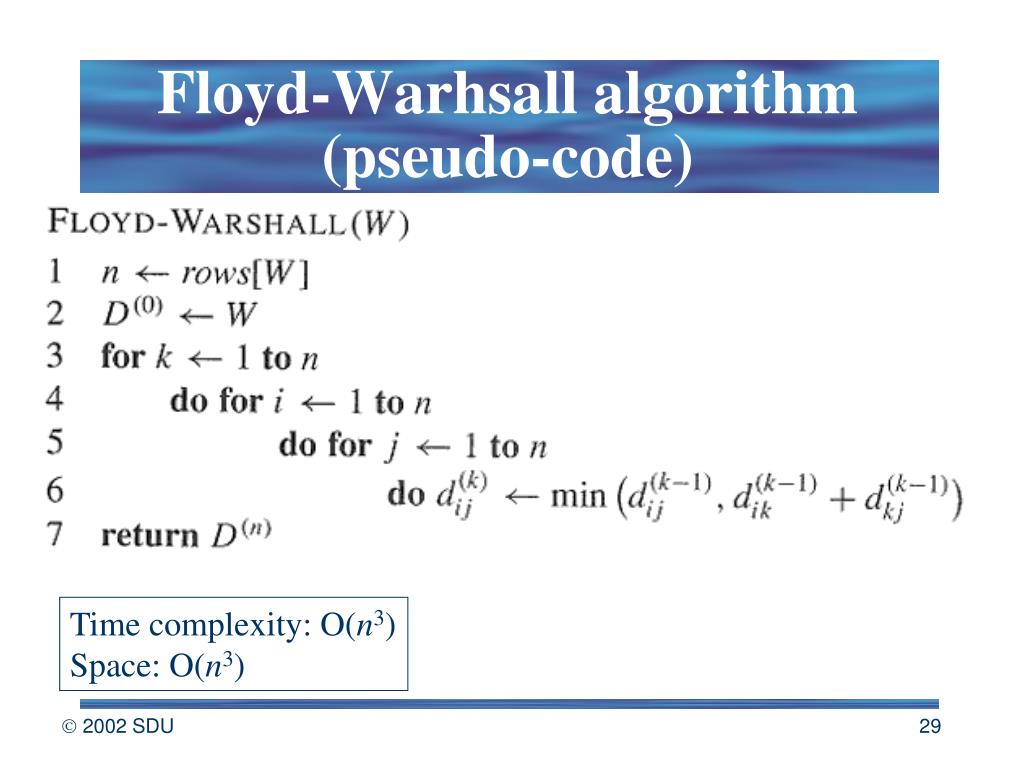 Floyd-Warhsall algorithm (pseudo-code)

FLOYD-WARSHALL($W$)
1 $n \leftarrow rows[W]$
2 $D^{(0)} \leftarrow W$
3 for $k \leftarrow 1$ to $n$
4 do for $i \leftarrow 1$ to $n$
5 do for $j \leftarrow 1$ to $n$
6 do $d_{ij}^{(k)} \leftarrow \min\left(d_{ij}^{(k-1)}, d_{ik}^{(k-1)} + d_{kj}^{(k-1)}\right)$
7 return $D^{(n)}$

Time complexity: O($n^3$)
Space: O($n^3$)

© 2002 SDU

29